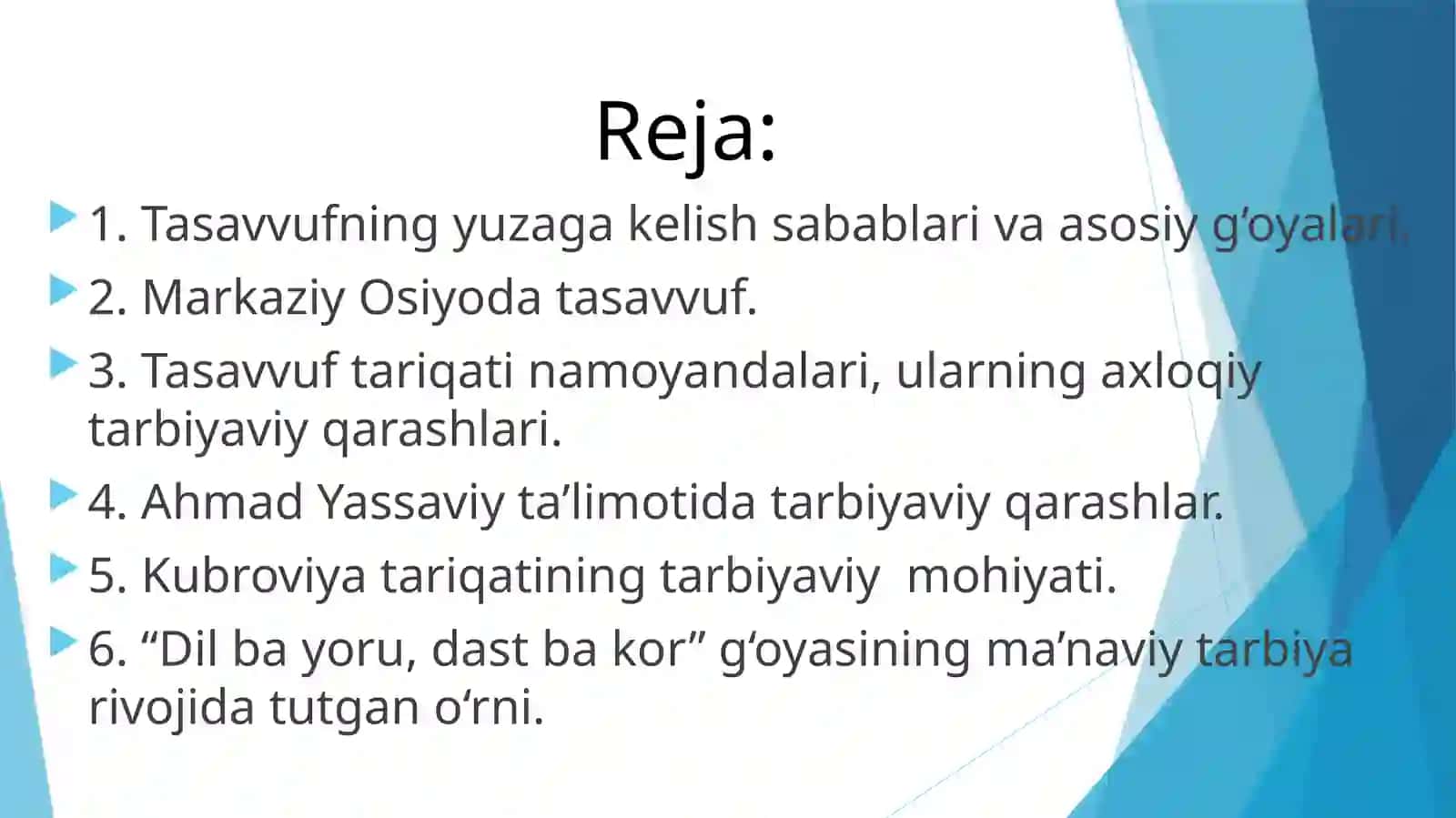 Reja:

1. Tasavvufning yuzaga kelish sabablari va asosiy g‘oyalari.

2. Markaziy Osiyoda tasavvuf.

3. Tasavvuf tariqati namoyandalari, ularning axloqiy tarbiyaviy qarashlari.

4. Ahmad Yassaviy ta’limotida tarbiyaviy qarashlar.

5. Kubroviya tariqatining tarbiyaviy mohiyati.

6. “Dil ba yoru, dast ba kor” g‘oyasining ma’naviy tarbiya rivojida tutgan o‘rni.